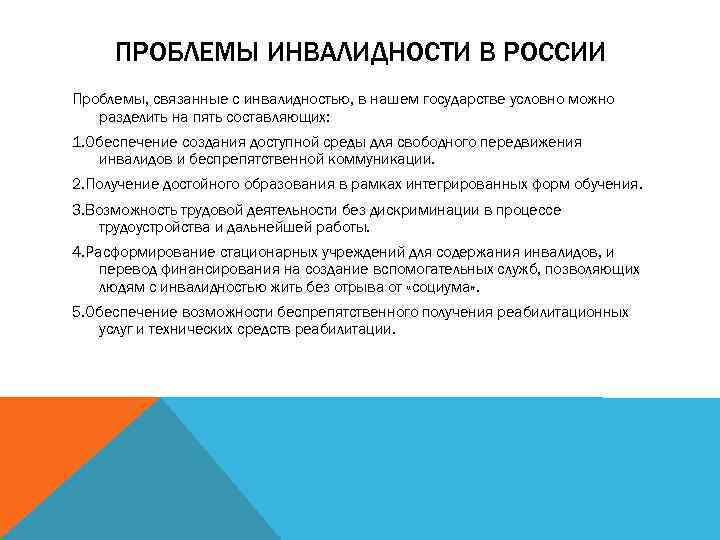 ПРОБЛЕМЫ ИНВАЛИДНОСТИ В РОССИИ

Проблемы, связанные с инвалидностью, в нашем государстве условно можно разделить на пять составляющих:

1.Обеспечение создания доступной среды для свободного передвижения инвалидов и беспрепятственной коммуникации.

2.Получение достойного образования в рамках интегрированных форм обучения.

3.Возможность трудовой деятельности без дискриминации в процессе трудоустройства и дальнейшей работы.

4.Расформирование стационарных учреждений для содержания инвалидов, и перевод финансирования на создание вспомогательных служб, позволяющих людям с инвалидностью жить без отрыва от «социума».

5.Обеспечение возможности беспрепятственного получения реабилитационных услуг и технических средств реабилитации.